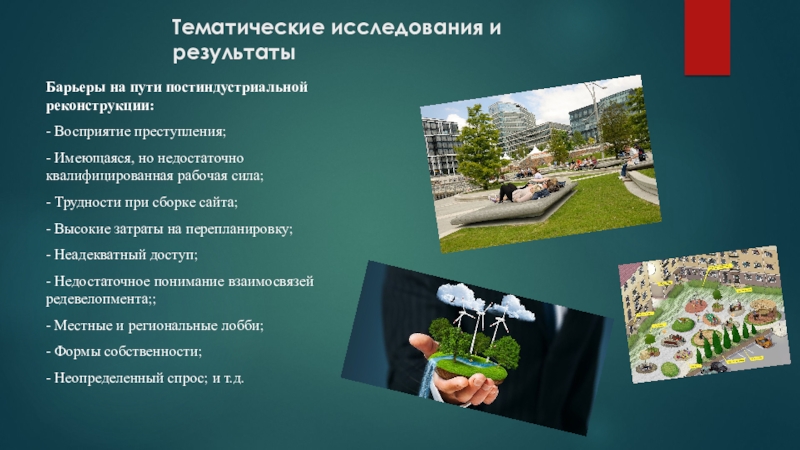 Тематические исследования и результаты

Барьеры на пути постиндустриальной реконструкции:

- Восприятие преступления;

- Имеющаяся, но недостаточно квалифицированная рабочая сила;

- Трудности при сборке сайта;

- Высокие затраты на перепланировку;

- Неадекватный доступ;

- Недостаточное понимание взаимосвязей редевелопмента;;

- Местные и региональные лобби;

- Формы собственности;

- Неопределенный спрос; и т.д.